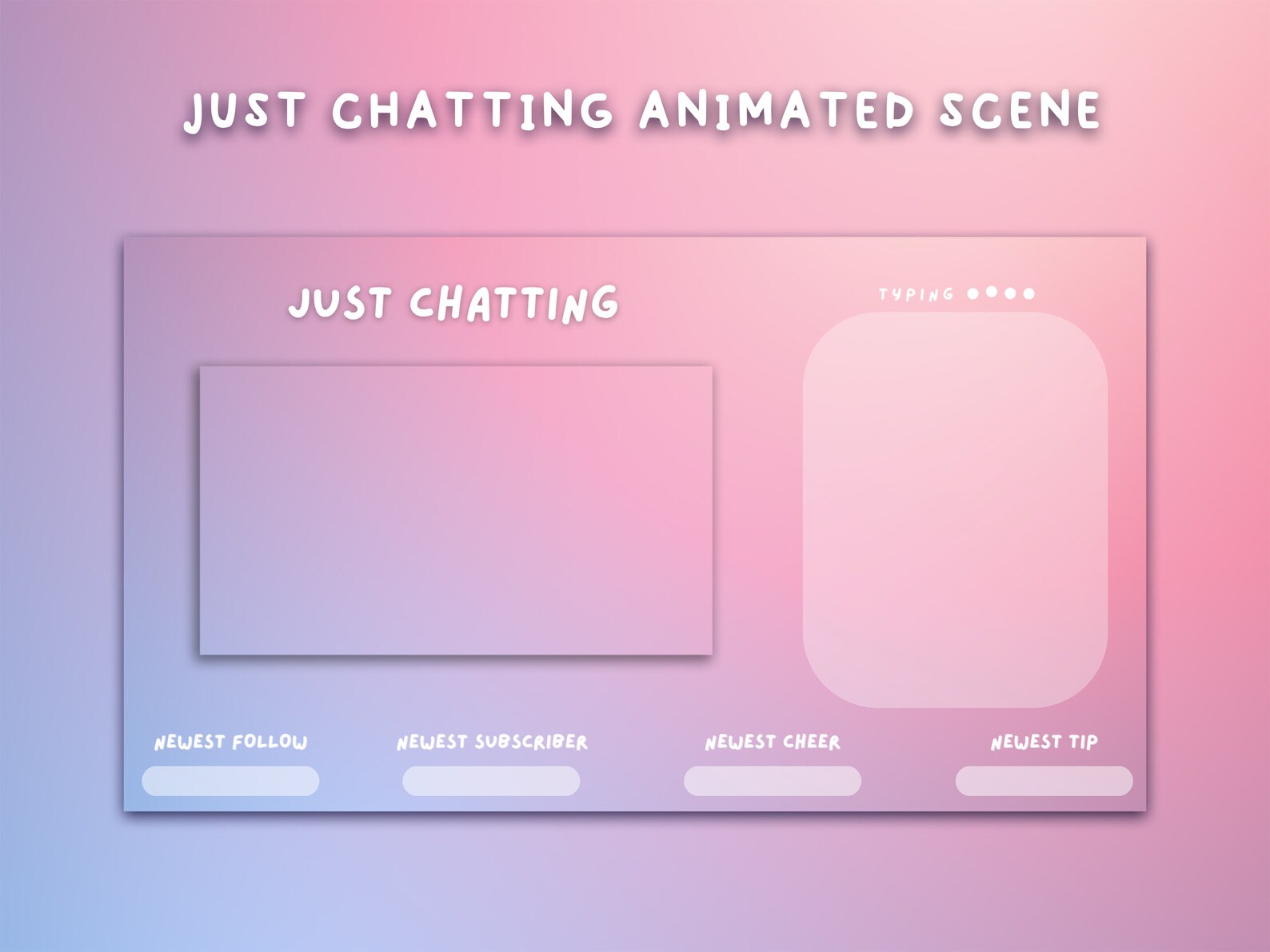 JUST CHATTING ANIMATED SCENE

JUST CHATTING

TYPING

NEWEST FOLLOW

NEWEST SUBSCRIBER

NEWEST CHEER

NEWEST TIP